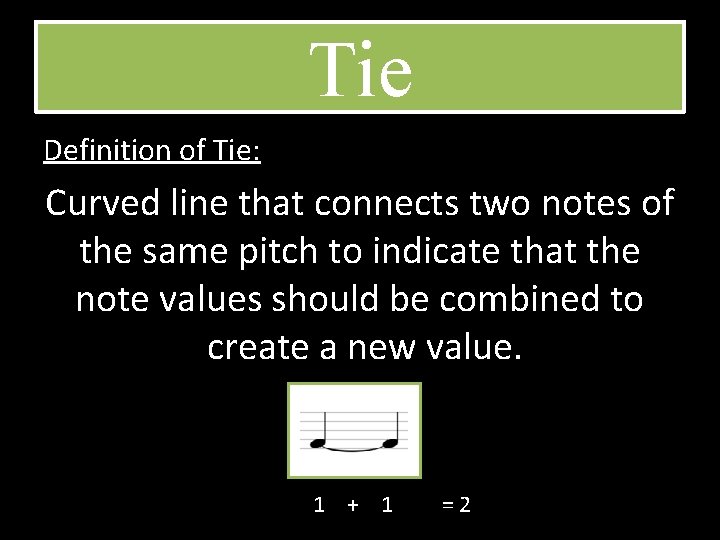 Tie

Definition of Tie:

Curved line that connects two notes of the same pitch to indicate that the note values should be combined to create a new value.

1 + 1 = 2